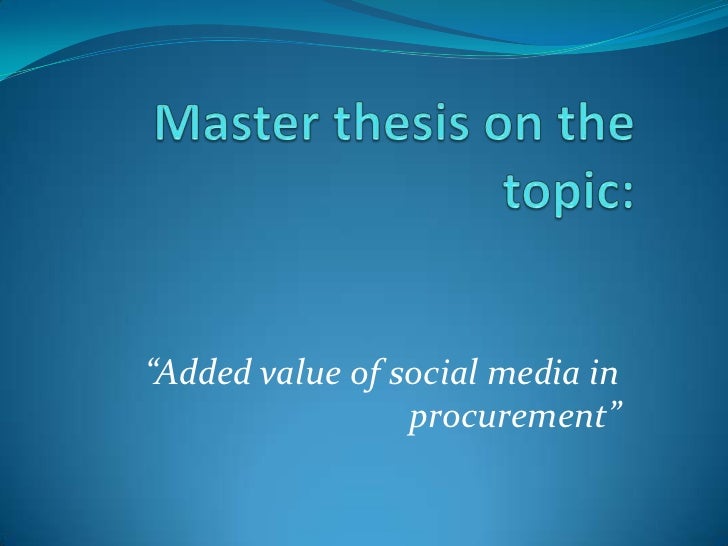 Master thesis on the topic:

“Added value of social media in procurement”